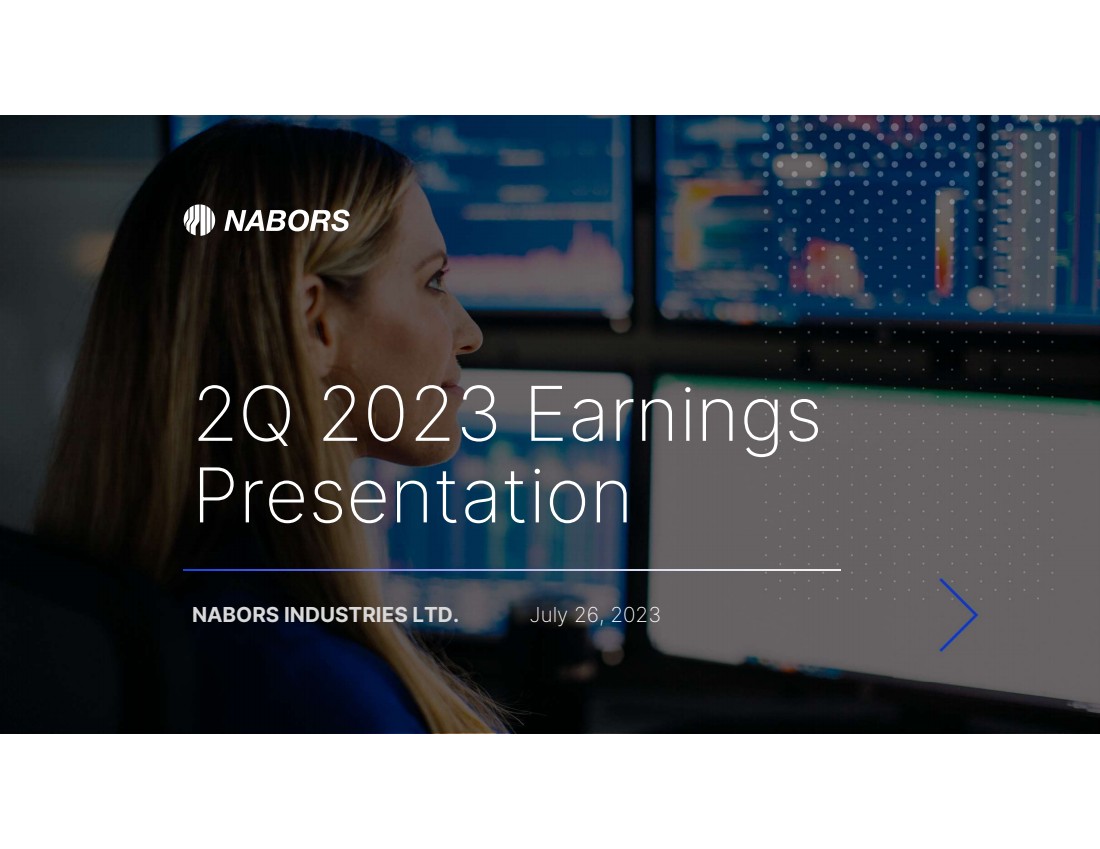 NABORS

2Q 2023 Earnings Presentation

NABORS INDUSTRIES LTD.

July 26, 2023